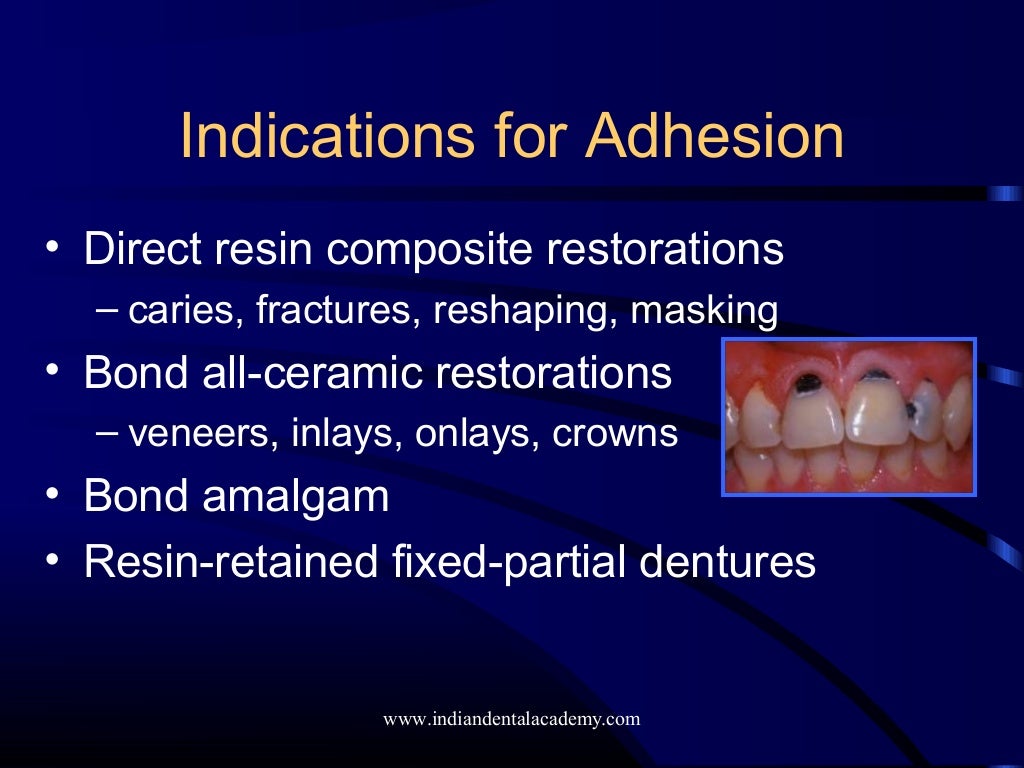 Indications for Adhesion

• Direct resin composite restorations
– caries, fractures, reshaping, masking
• Bond all-ceramic restorations
– veneers, inlays, onlays, crowns
• Bond amalgam
• Resin-retained fixed-partial dentures

www.indiandentalacademy.com